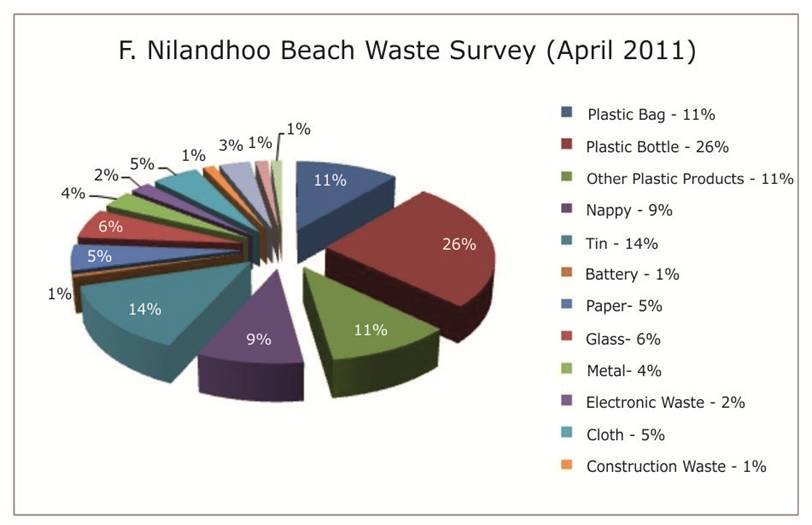 F. Nilandhoo Beach Waste Survey (April 2011)

11%
26%
11%
9%
14%
1%
5%
6%
4%
2%
5%
1%
3%
1%
1%

Plastic Bag - 11%
Plastic Bottle - 26%
Other Plastic Products - 11%
Nappy - 9%
Tin - 14%
Battery - 1%
Paper- 5%
Glass- 6%
Metal- 4%
Electronic Waste - 2%
Cloth - 5%
Construction Waste - 1%